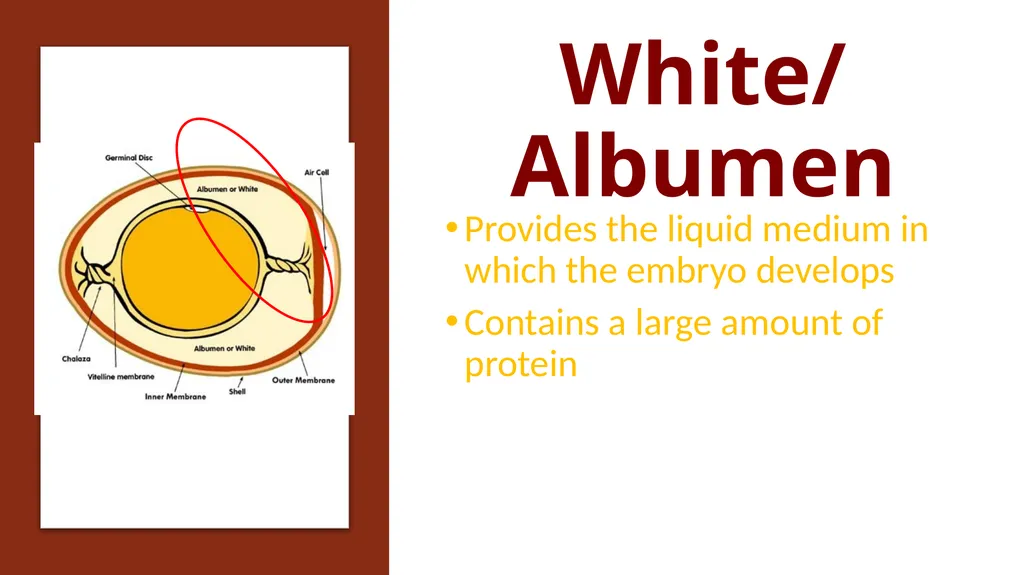 Germinal Disc
Air Cell
Albumen or White
Chalaza
Albumen or White
Vitelline membrane
Outer Membrane
Shell
Inner Membrane

White/ Albumen

• Provides the liquid medium in which the embryo develops
• Contains a large amount of protein